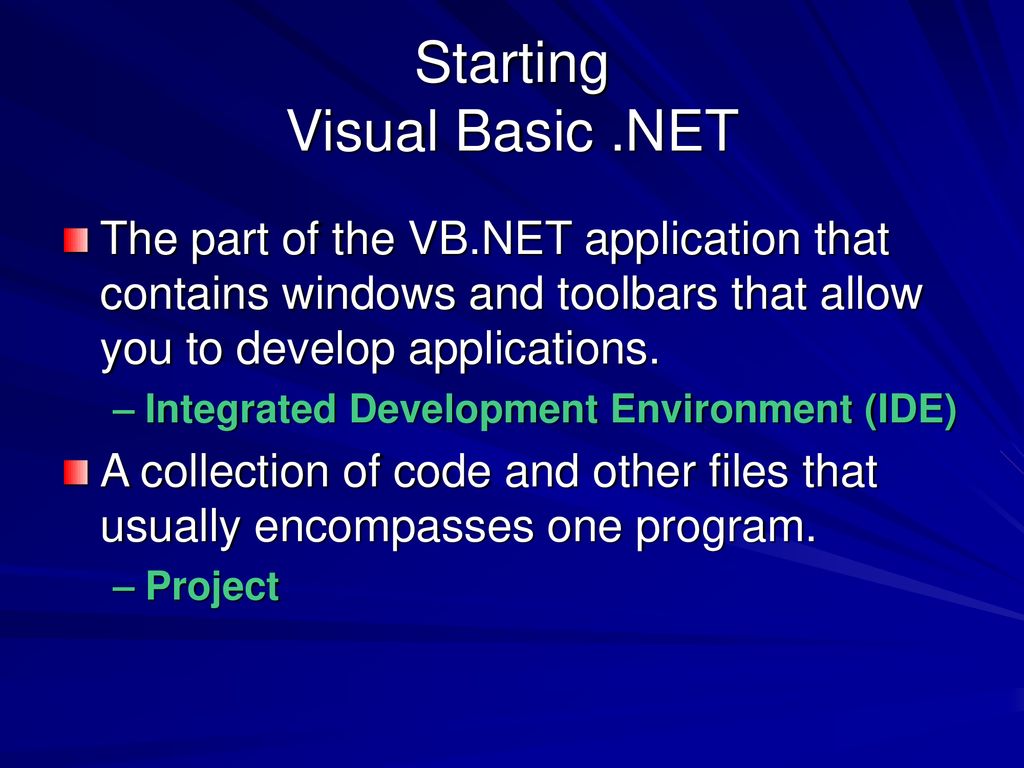 Starting
Visual Basic .NET

The part of the VB.NET application that contains windows and toolbars that allow you to develop applications.

– Integrated Development Environment (IDE)

A collection of code and other files that usually encompasses one program.

– Project